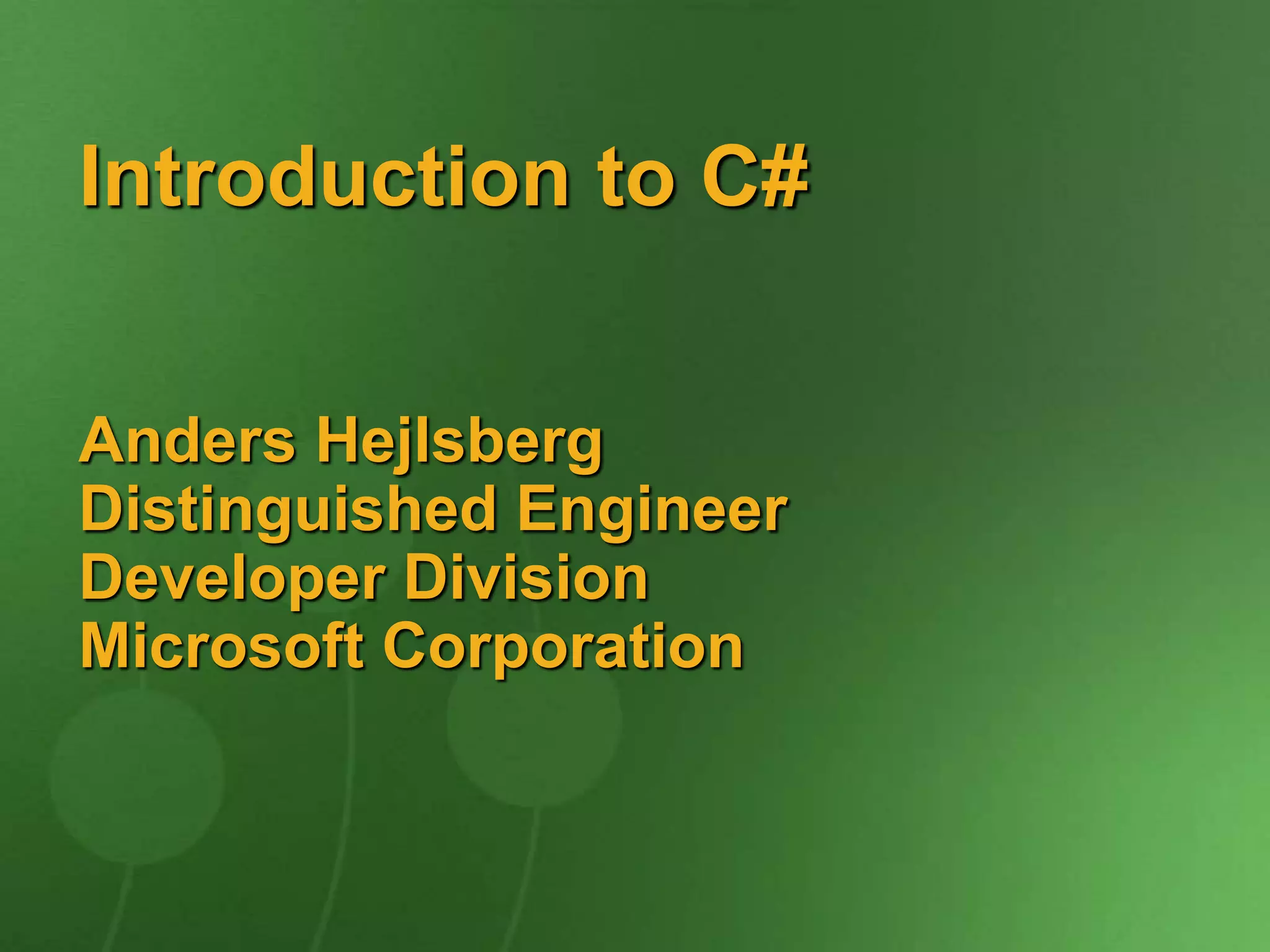 Introduction to C#

Anders Hejlsberg
Distinguished Engineer
Developer Division
Microsoft Corporation